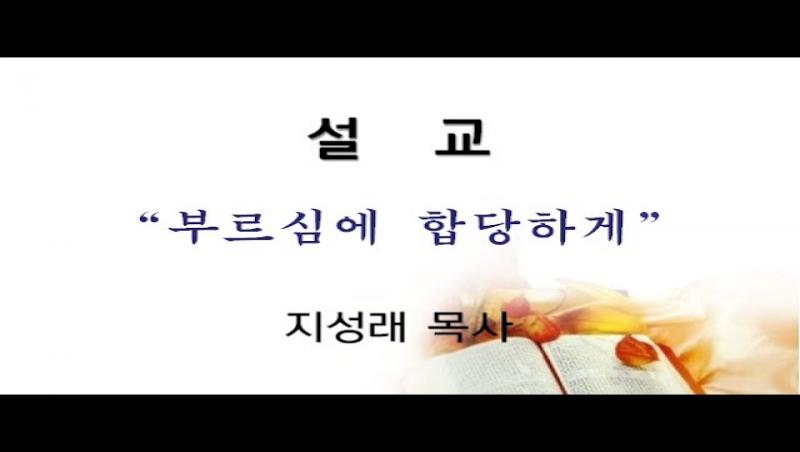 설 교

“부르심에 합당하게”

지성래 목사